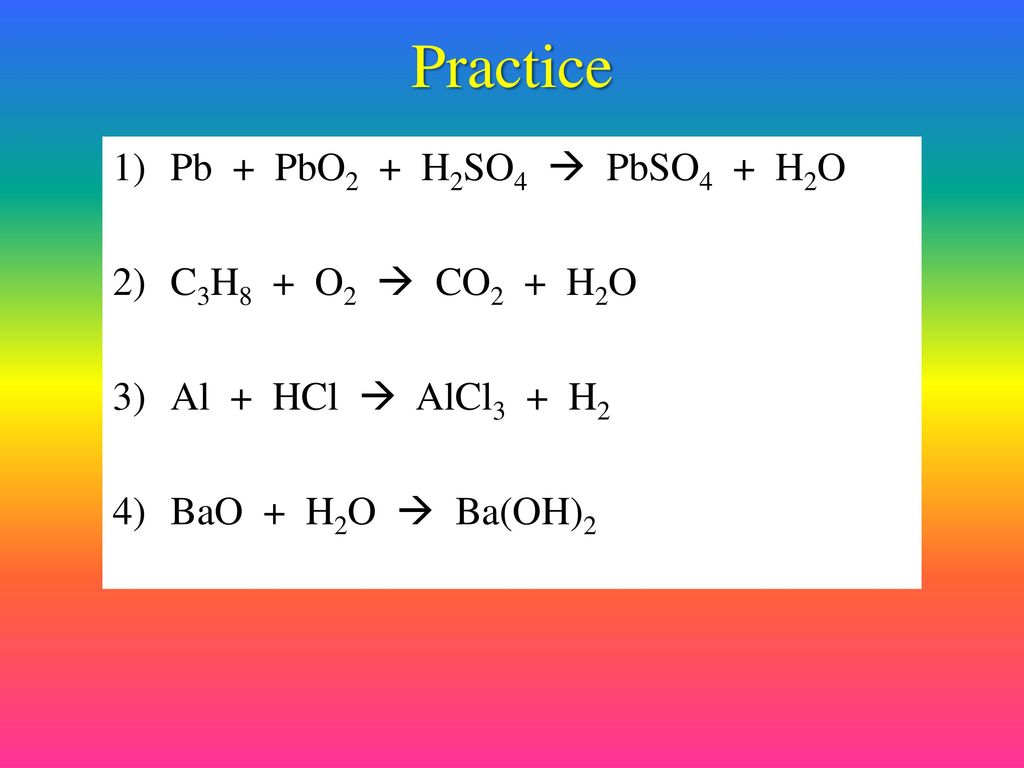 Practice

1) $Pb + PbO_2 + H_2SO_4 \rightarrow PbSO_4 + H_2O$

2) $C_3H_8 + O_2 \rightarrow CO_2 + H_2O$

3) $Al + HCl \rightarrow AlCl_3 + H_2$

4) $BaO + H_2O \rightarrow Ba(OH)_2$